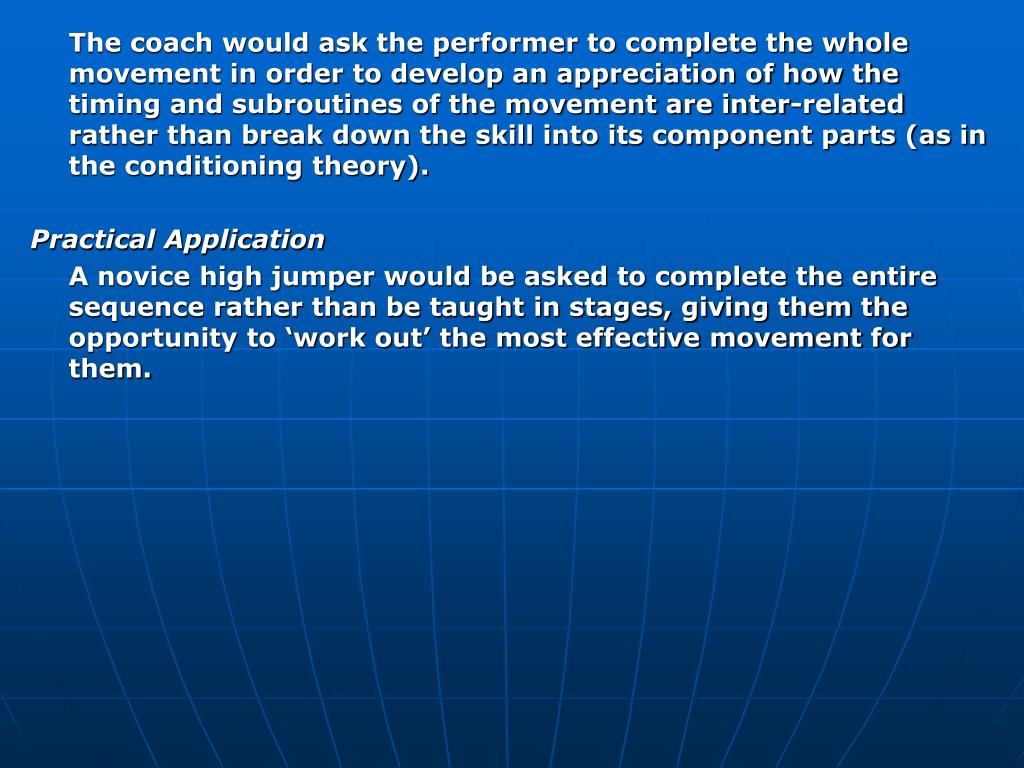 The coach would ask the performer to complete the whole movement in order to develop an appreciation of how the timing and subroutines of the movement are inter-related rather than break down the skill into its component parts (as in the conditioning theory).

Practical Application

A novice high jumper would be asked to complete the entire sequence rather than be taught in stages, giving them the opportunity to ‘work out’ the most effective movement for them.